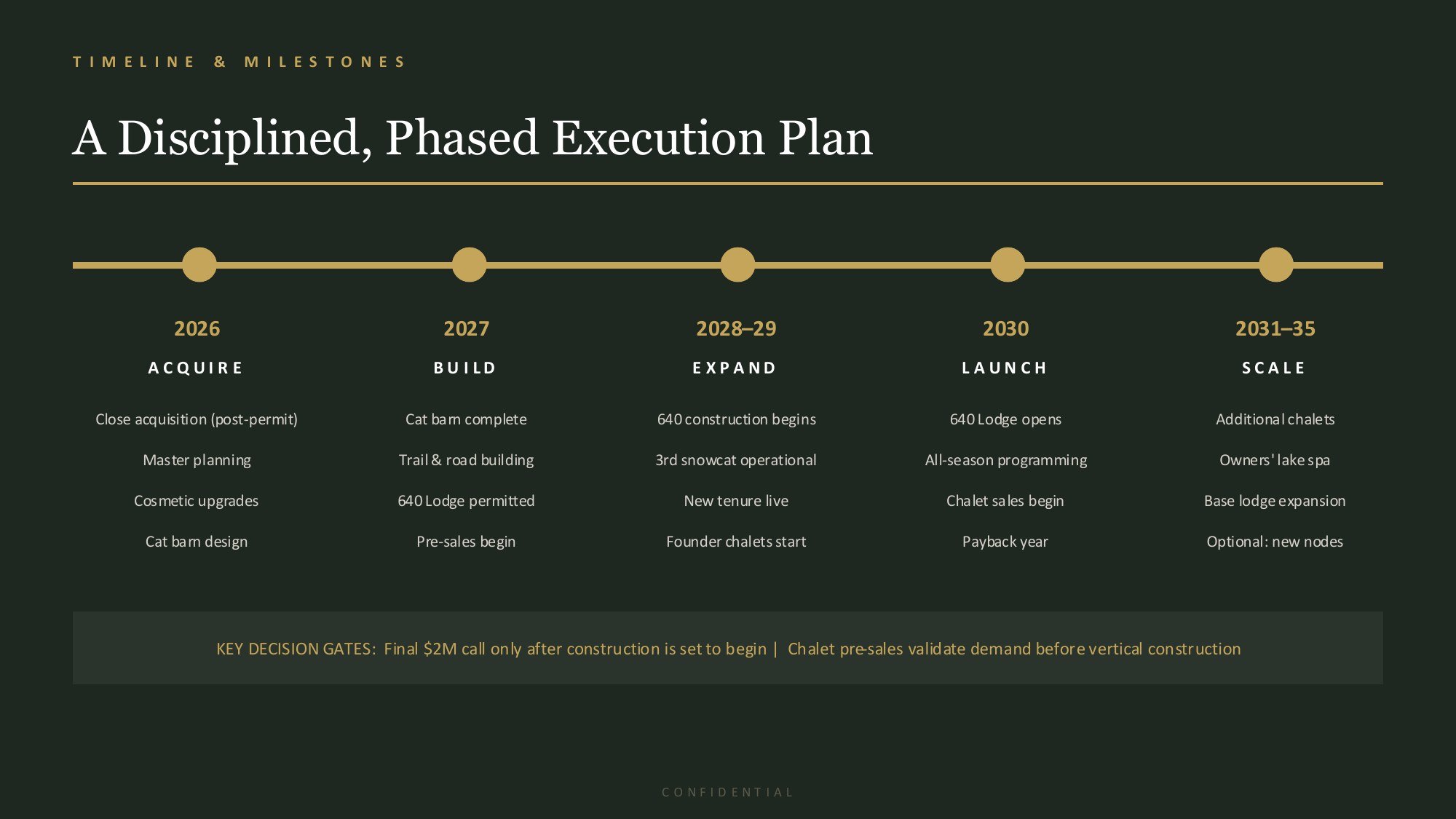 TIMELINE & MILESTONES

A Disciplined, Phased Execution Plan

2026

ACQUIRE

Close acquisition (post-permit)

Master planning

Cosmetic upgrades

Cat barn design

2027

BUILD

Cat barn complete

Trail & road building

640 Lodge permitted

Pre-sales begin

2028–29

EXPAND

640 construction begins

3rd snowcat operational

New tenure live

Founder chalets start

2030

LAUNCH

640 Lodge opens

All-season programming

Chalet sales begin

Payback year

2031–35

SCALE

Additional chalets

Owners' lake spa

Base lodge expansion

Optional: new nodes

KEY DECISION GATES: Final $2M call only after construction is set to begin | Chalet pre-sales validate demand before vertical construction

CONFIDENTIAL